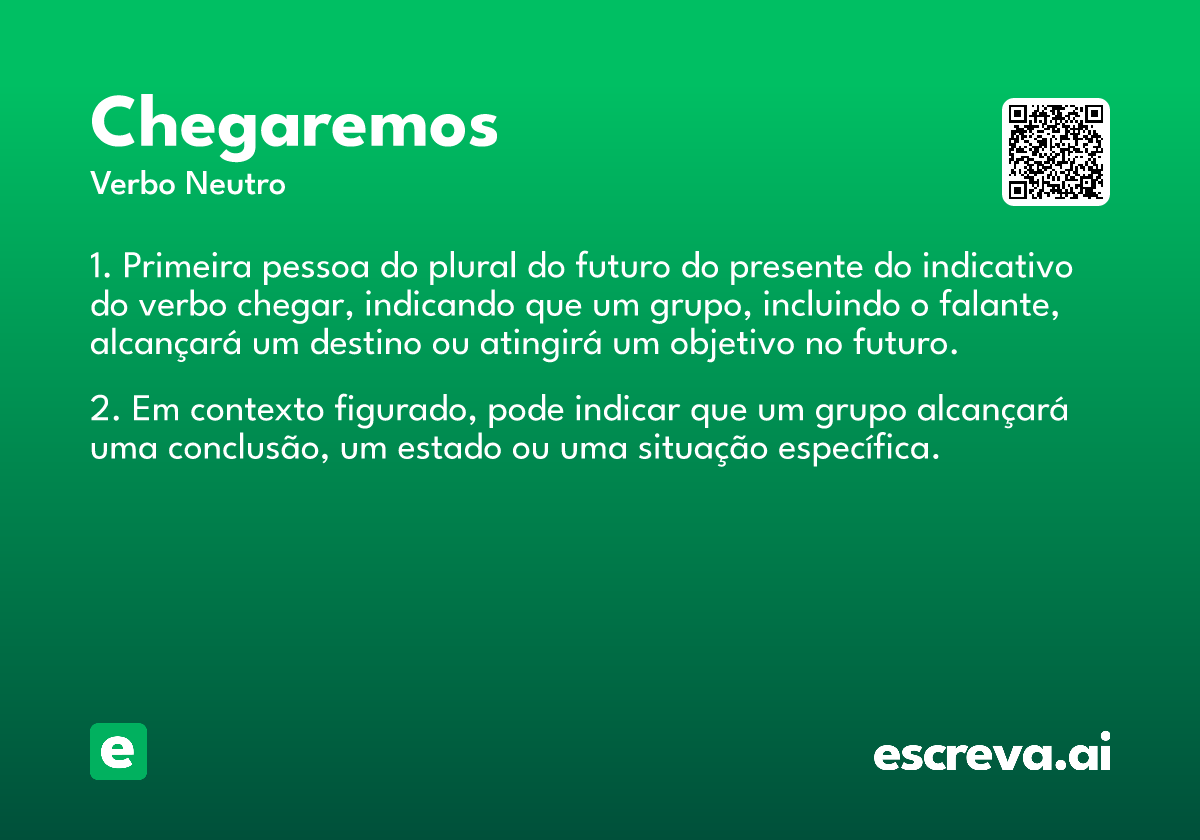 Chegaremos
Verbo Neutro

1. Primeira pessoa do plural do futuro do presente do indicativo do verbo chegar, indicando que um grupo, incluindo o falante, alcançará um destino ou atingirá um objetivo no futuro.

2. Em contexto figurado, pode indicar que um grupo alcançará uma conclusão, um estado ou uma situação específica.

e

escreva.ai